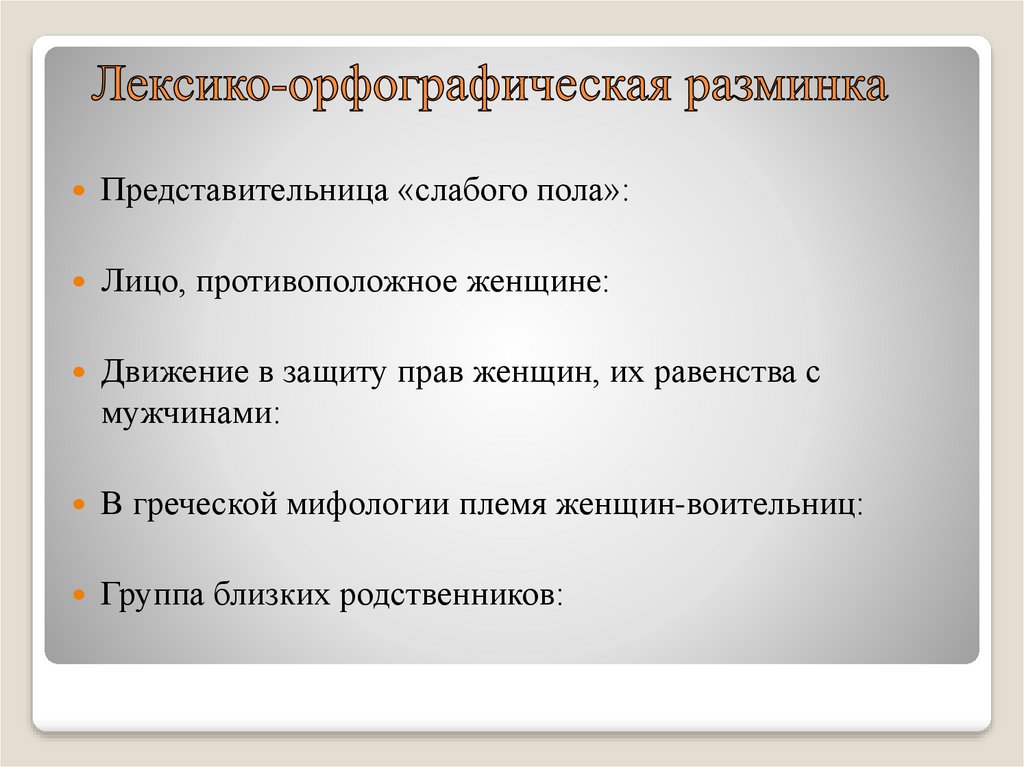 Лексико-орфографическая разминка

Представительница «слабого пола»:

Лицо, противоположное женщине:

Движение в защиту прав женщин, их равенства с мужчинами:

В греческой мифологии племя женщин-воительниц:

Группа близких родственников: